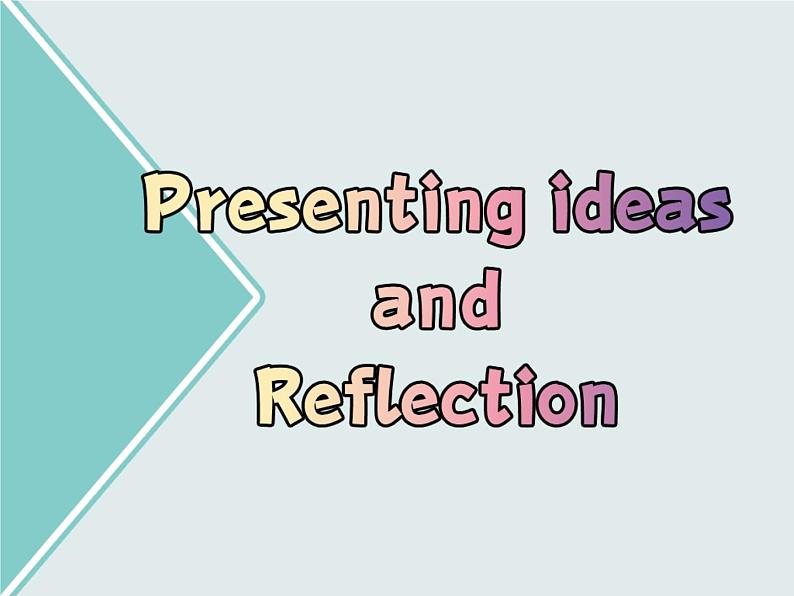 Presenting ideas
and
Reflection